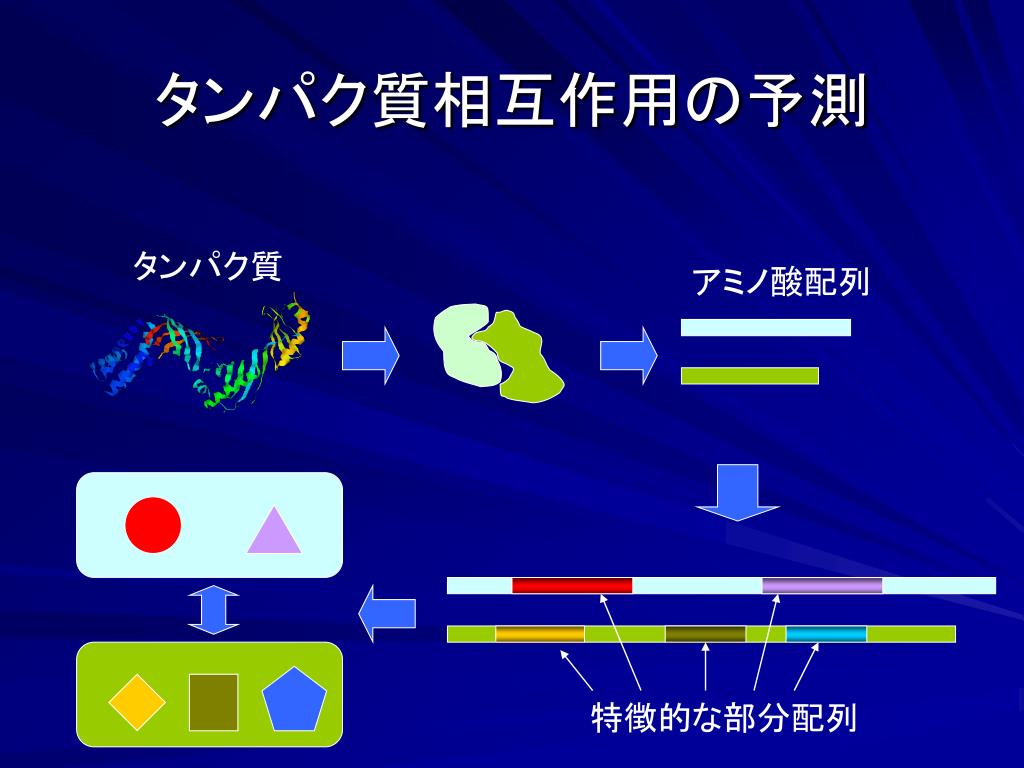 タンパク質相互作用の予測

タンパク質

アミノ酸配列

特徴的な部分配列